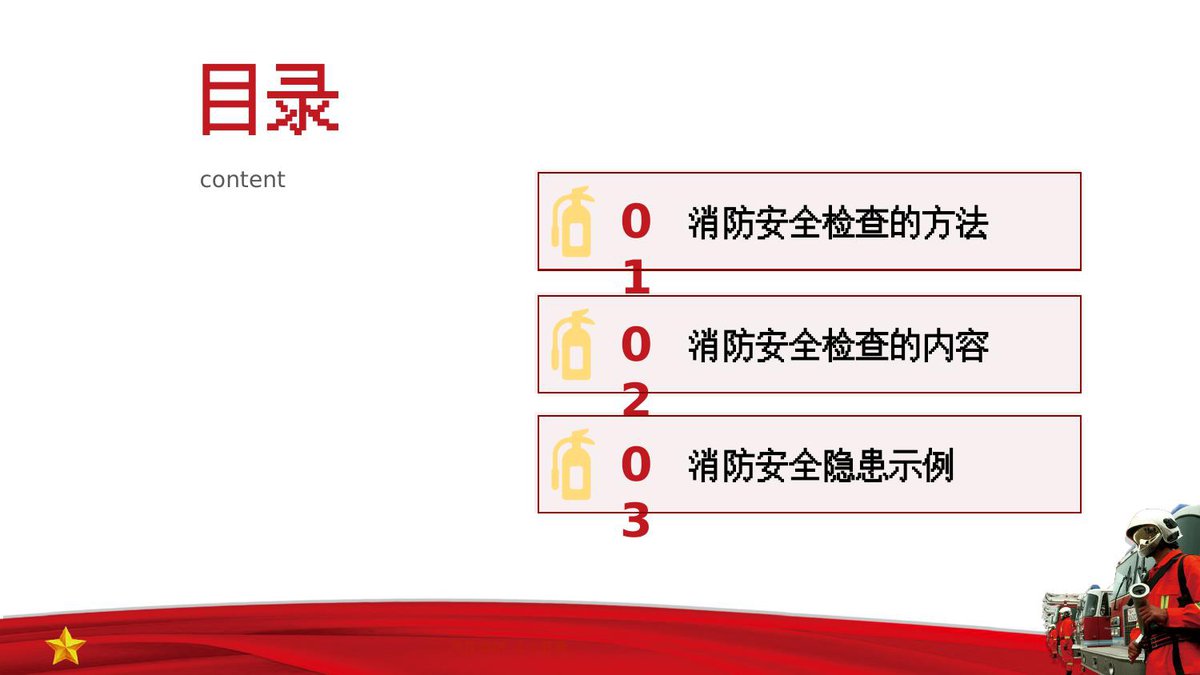 目录

content

01 消防安全检查的方法

02 消防安全检查的内容

03 消防安全隐患示例